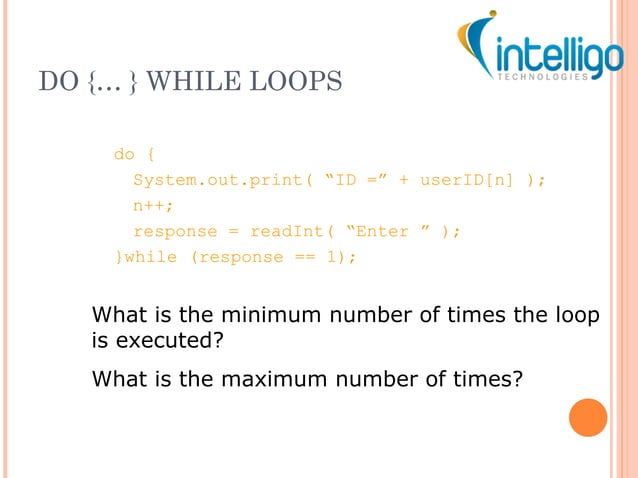 intelligo
TECHNOLOGIES

DO {… } WHILE LOOPS

do {
System.out.print( “ID =” + userID[n] );
n++;
response = readInt( “Enter ” );
}while (response == 1);

What is the minimum number of times the loop is executed?

What is the maximum number of times?